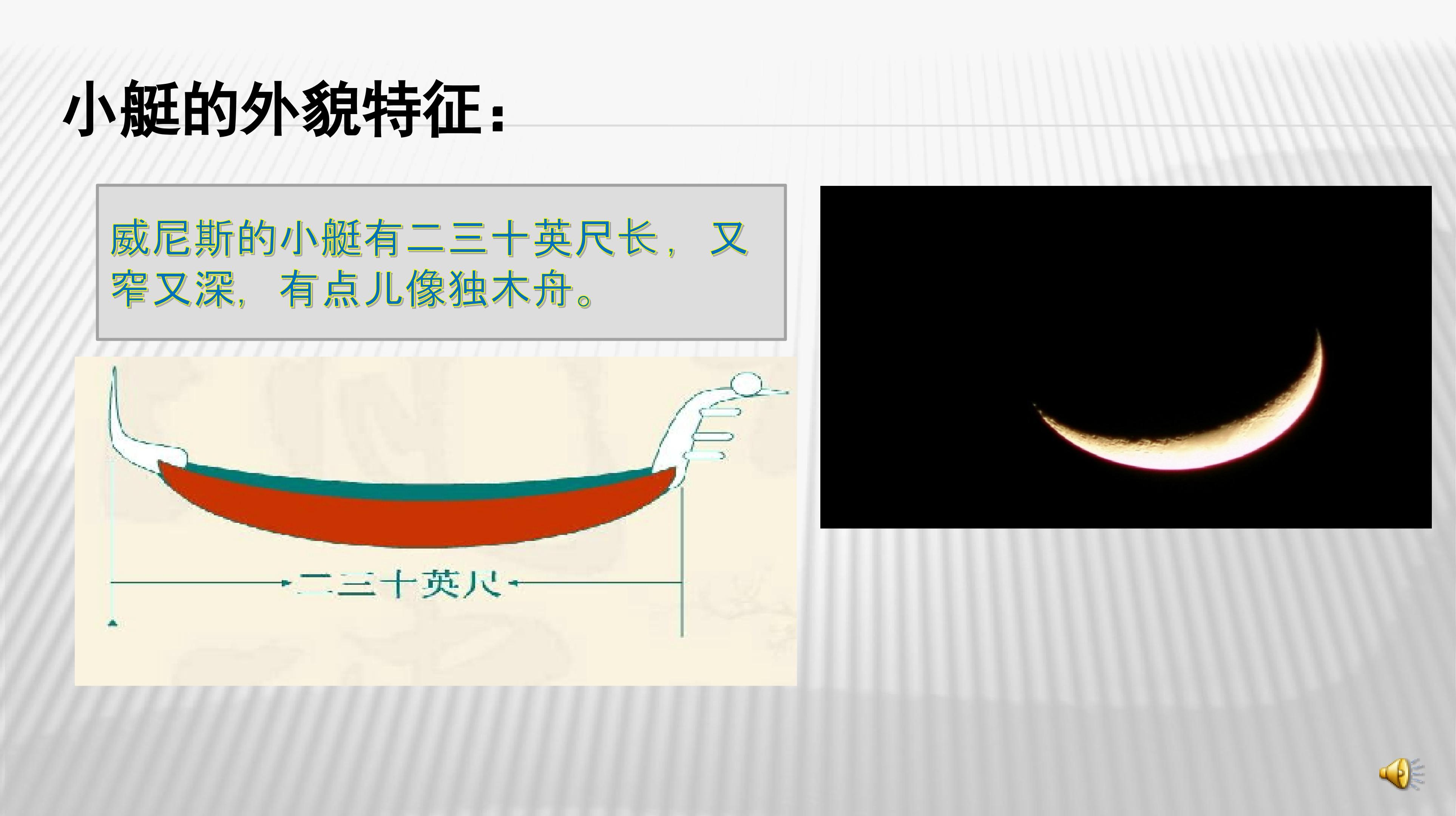 小艇的外貌特征：

威尼斯的小艇有二三十英尺长，又窄又深，有点儿像独木舟。

二三十英尺